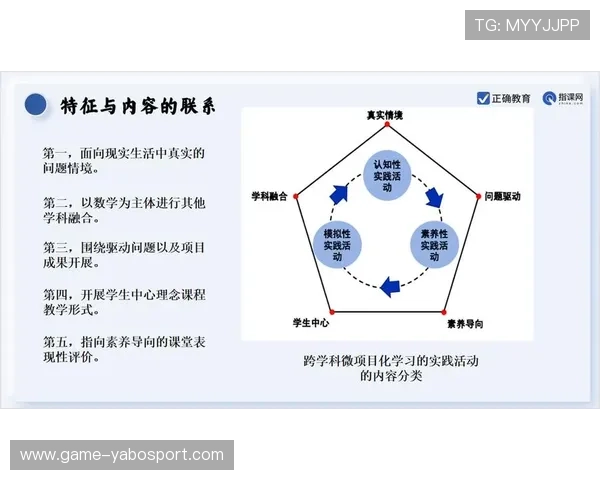 TG: MYYJJPP

特征与内容的联系

正确教育　指课网

第一，面向现实生活中真实的问题情境。

第二，以数学为主体进行其他学科融合。

第三，围绕驱动问题以及项目成果开展。

第四，开展学生中心理念课程教学形式。

第五，指向素养导向的课堂表现性评价。

真实情境

学科融合

问题驱动

学生中心

素养导向

认知性实践活动

模拟性实践活动

素养性实践活动

跨学科微项目化学习的实践活动的内容分类

www.game-yabosport.com